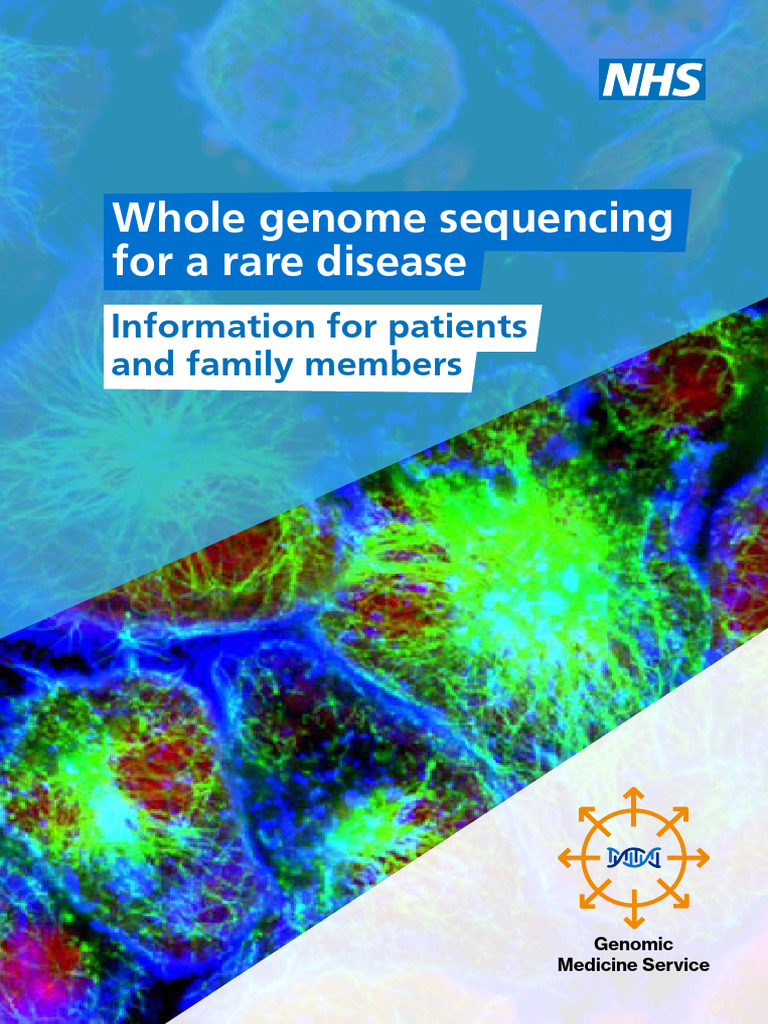 NHS

Whole genome sequencing for a rare disease

Information for patients and family members

Genomic Medicine Service